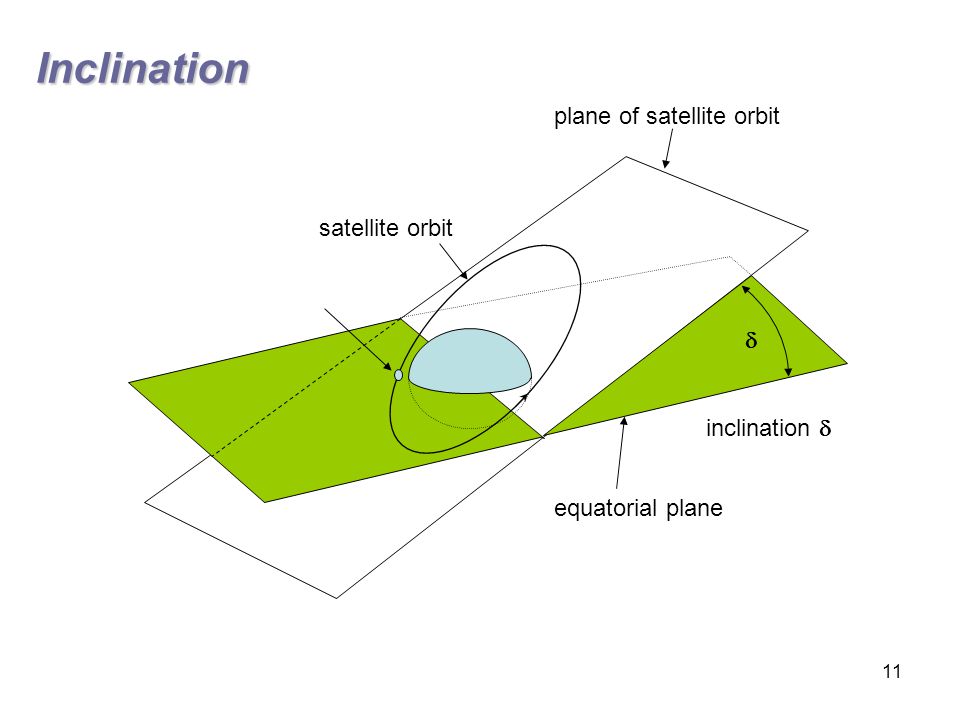 Inclination

plane of satellite orbit

satellite orbit

$\delta$

inclination $\delta$

equatorial plane

11